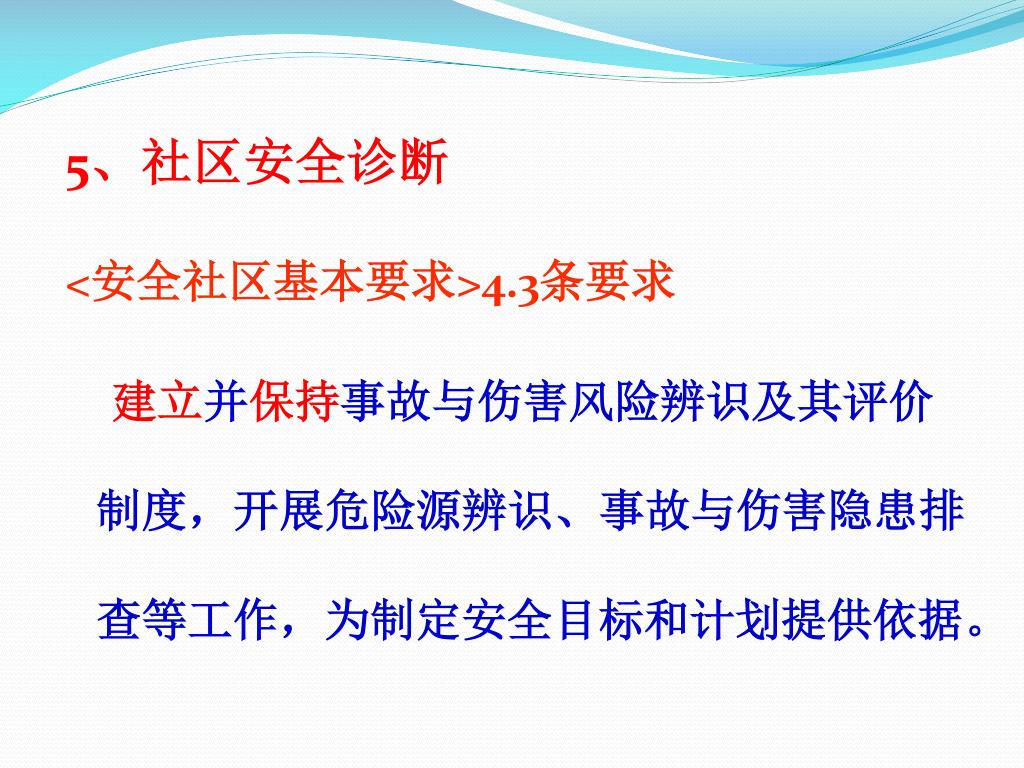 5、社区安全诊断

<安全社区基本要求>4.3条要求

建立并保持事故与伤害风险辨识及其评价制度，开展危险源辨识、事故与伤害隐患排查等工作，为制定安全目标和计划提供依据。